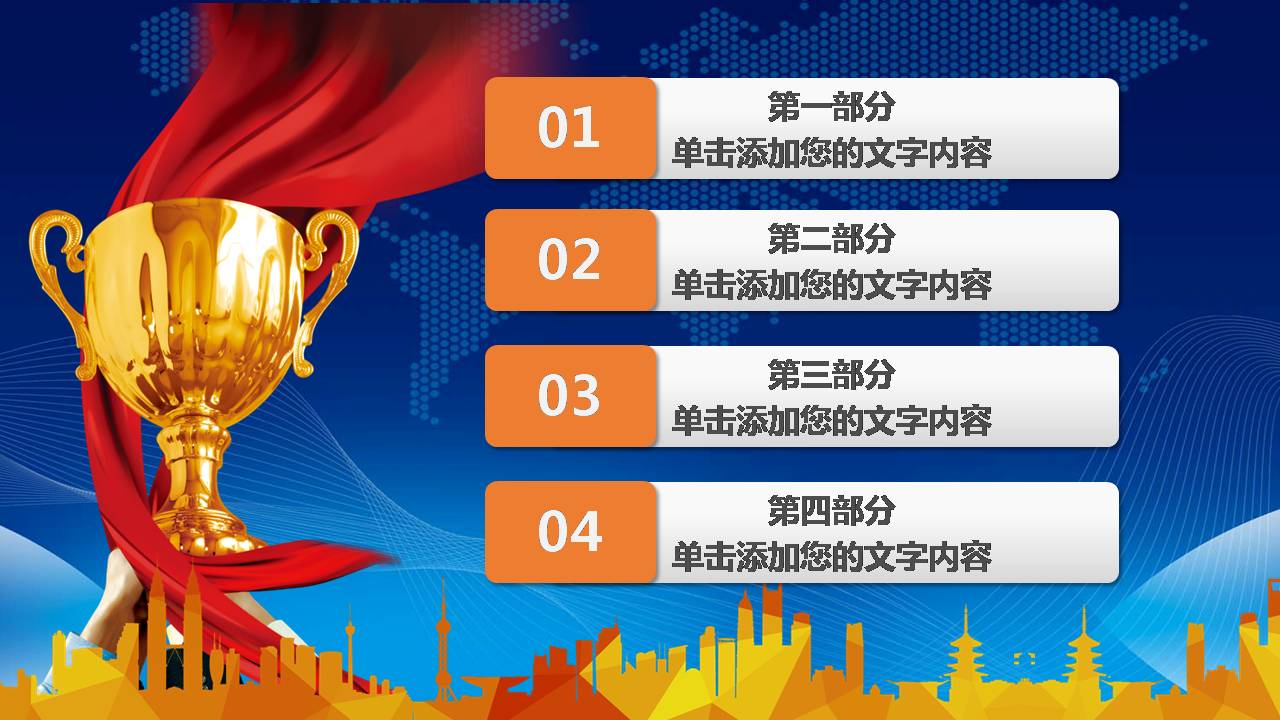 01
第一部分
单击添加您的文字内容

02
第二部分
单击添加您的文字内容

03
第三部分
单击添加您的文字内容

04
第四部分
单击添加您的文字内容